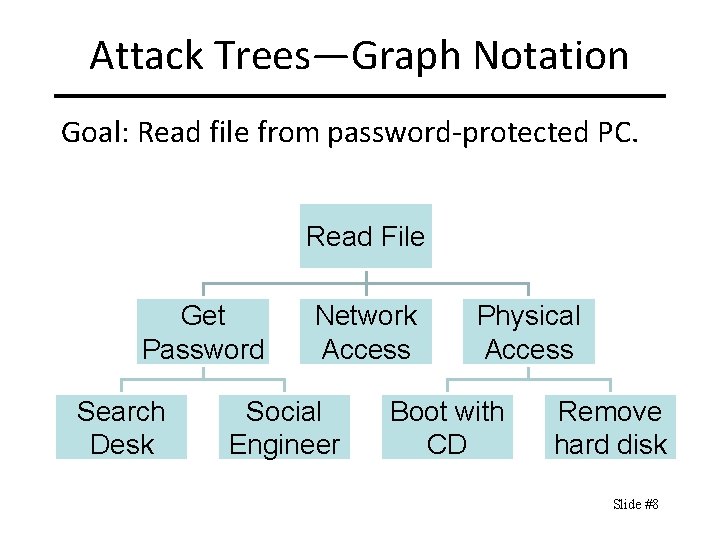 Attack Trees—Graph Notation

Goal: Read file from password-protected PC.

Read File

Get Password

Network Access

Physical Access

Search Desk

Social Engineer

Boot with CD

Remove hard disk

Slide #8